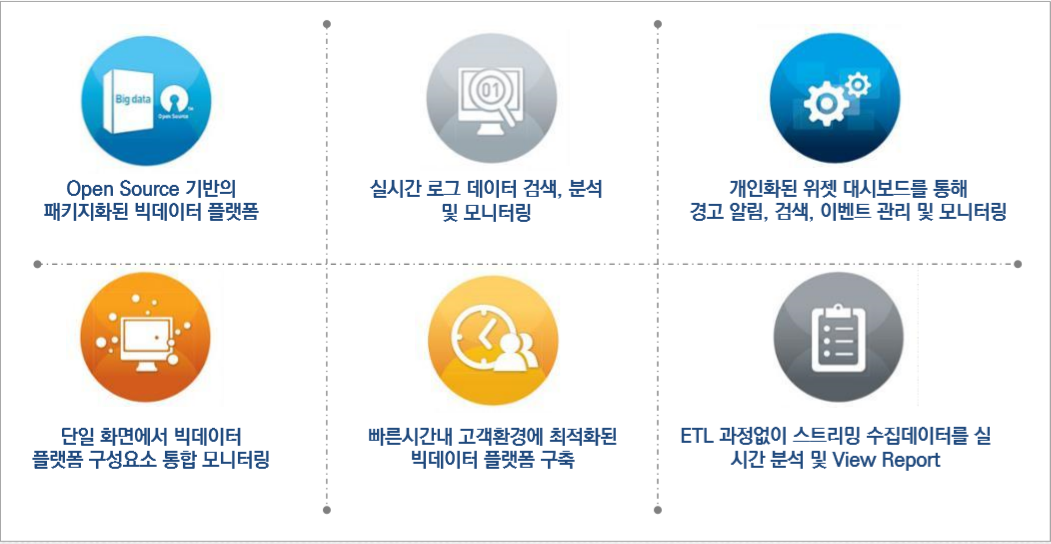 Big data

Open Source

Open Source 기반의 패키지화된 빅데이터 플랫폼

01

실시간 로그 데이터 검색, 분석 및 모니터링

개인화된 위젯 대시보드를 통해 경고 알림, 검색, 이벤트 관리 및 모니터링

단일 화면에서 빅데이터 플랫폼 구성요소 통합 모니터링

빠른시간내 고객환경에 최적화된 빅데이터 플랫폼 구축

ETL 과정없이 스트리밍 수집데이터를 실시간 분석 및 View Report